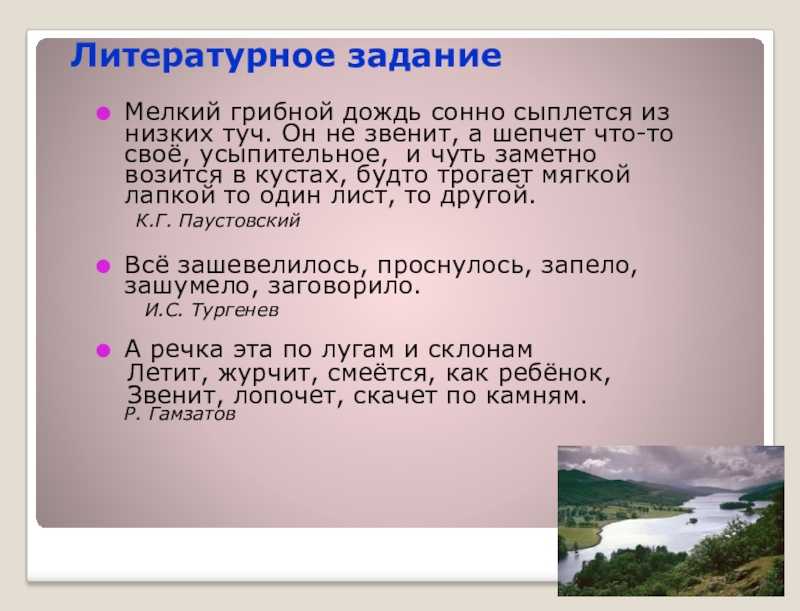 Литературное задание

Мелкий грибной дождь сонно сыплется из низких туч. Он не звенит, а шепчет что-то своё, усыпительное, и чуть заметно возится в кустах, будто трогает мягкой лапкой то один лист, то другой.
К.Г. Паустовский

Всё зашевелилось, проснулось, запело, зашумело, заговорило.
И.С. Тургенев

А речка эта по лугам и склонам
Летит, журчит, смеётся, как ребёнок,
Звенит, лопочет, скачет по камням.
Р. Гамзатов